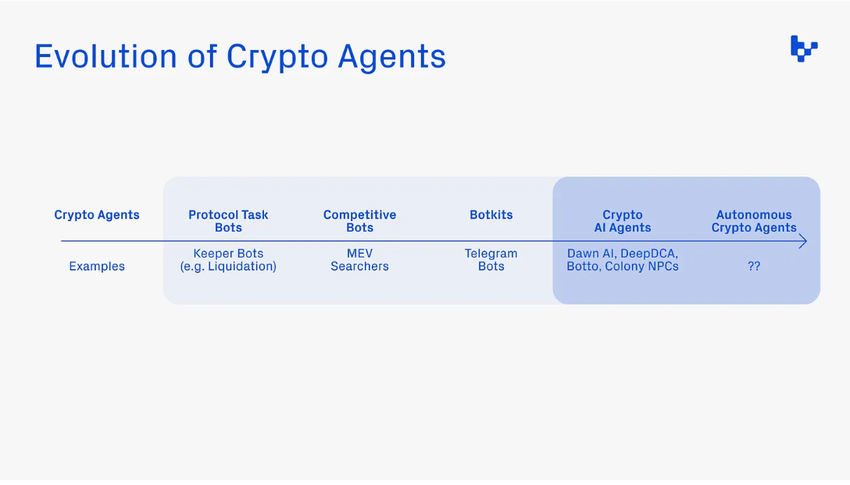 Evolution of Crypto Agents

| Crypto Agents | Protocol Task Bots | Competitive Bots | Botkits | Crypto AI Agents | Autonomous Crypto Agents |
|---|---|---|---|---|---|
| Examples | Keeper Bots (e.g. Liquidation) | MEV Searchers | Telegram Bots | Dawn AI, DeepDCA, Botto, Colony NPCs | ?? |